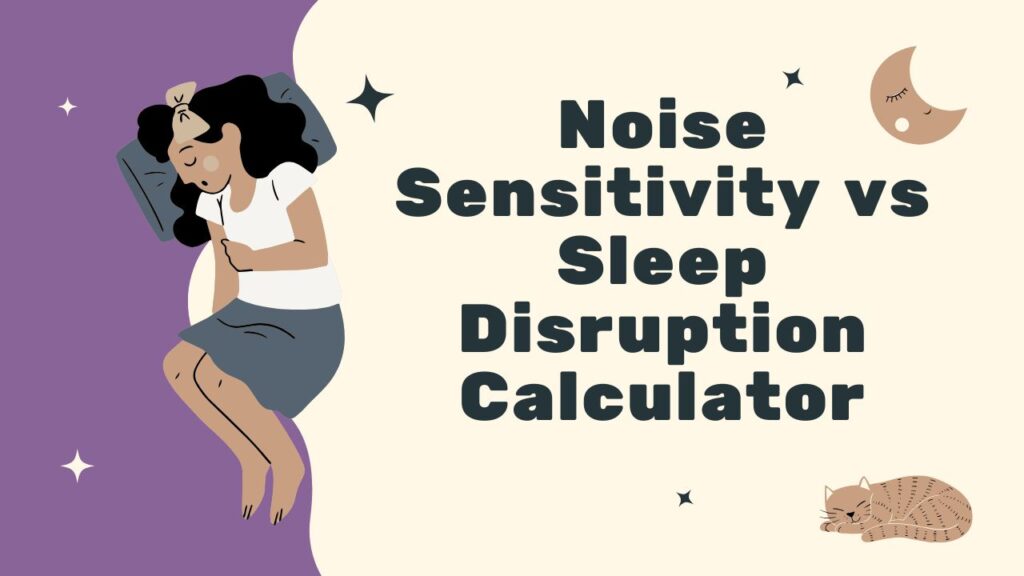 Noise Sensitivity vs Sleep Disruption Calculator